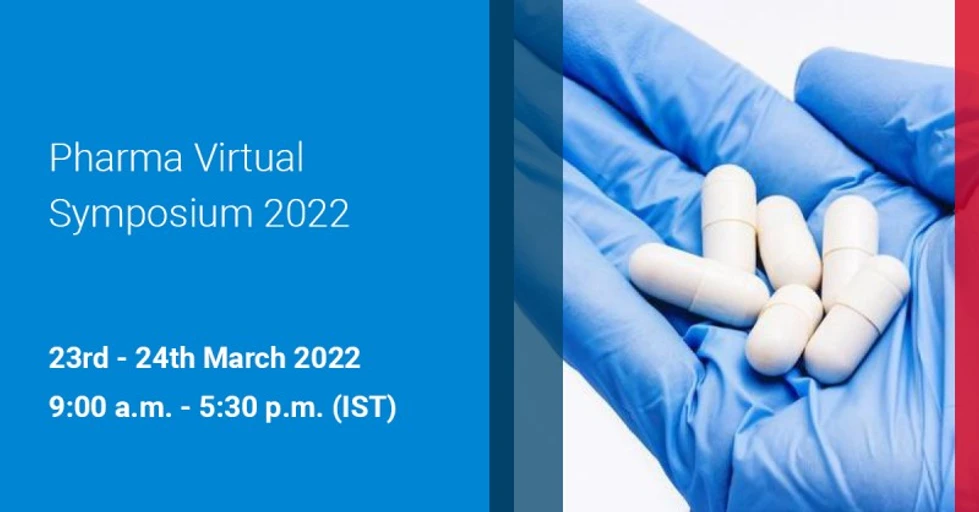 Pharma Virtual Symposium 2022

23rd - 24th March 2022
9:00 a.m. - 5:30 p.m. (IST)